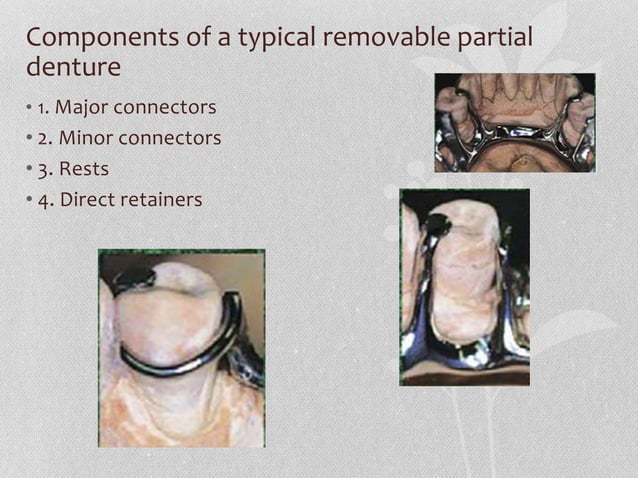 Components of a typical removable partial denture

• 1. Major connectors
• 2. Minor connectors
• 3. Rests
• 4. Direct retainers